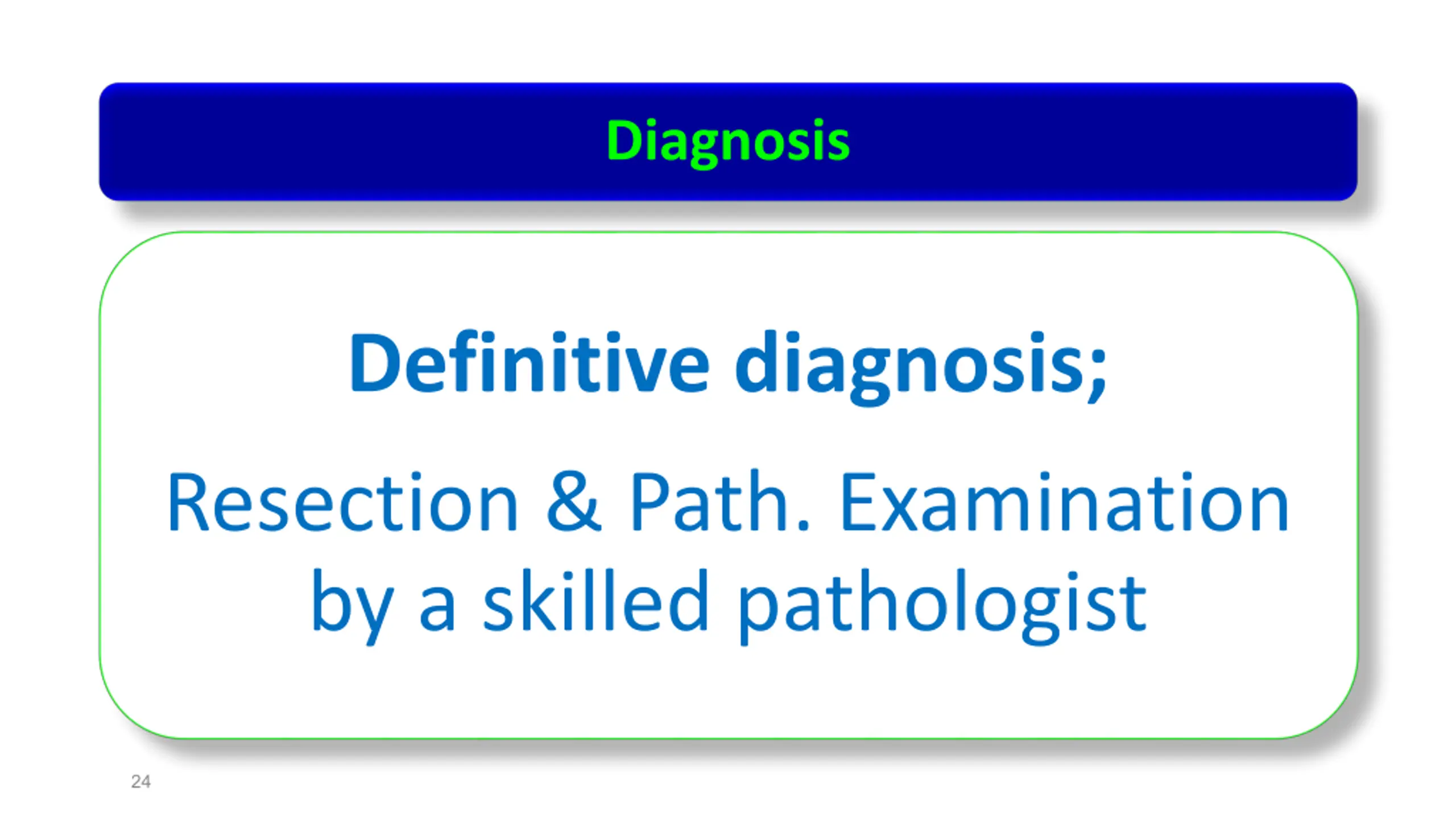 Diagnosis

Definitive diagnosis;

Resection & Path. Examination by a skilled pathologist

24